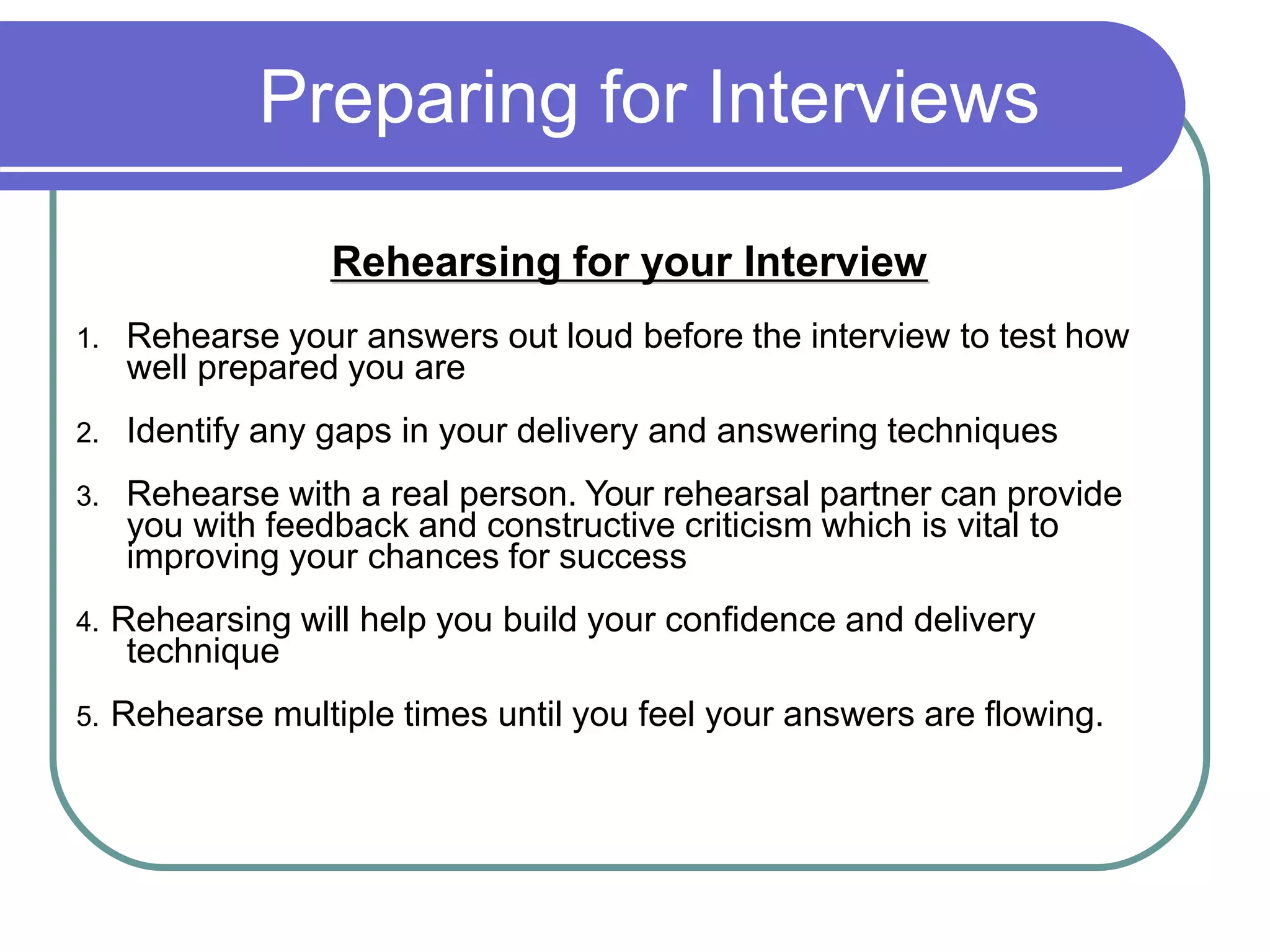 Preparing for Interviews

Rehearsing for your Interview

1. Rehearse your answers out loud before the interview to test how well prepared you are

2. Identify any gaps in your delivery and answering techniques

3. Rehearse with a real person. Your rehearsal partner can provide you with feedback and constructive criticism which is vital to improving your chances for success

4. Rehearsing will help you build your confidence and delivery technique

5. Rehearse multiple times until you feel your answers are flowing.